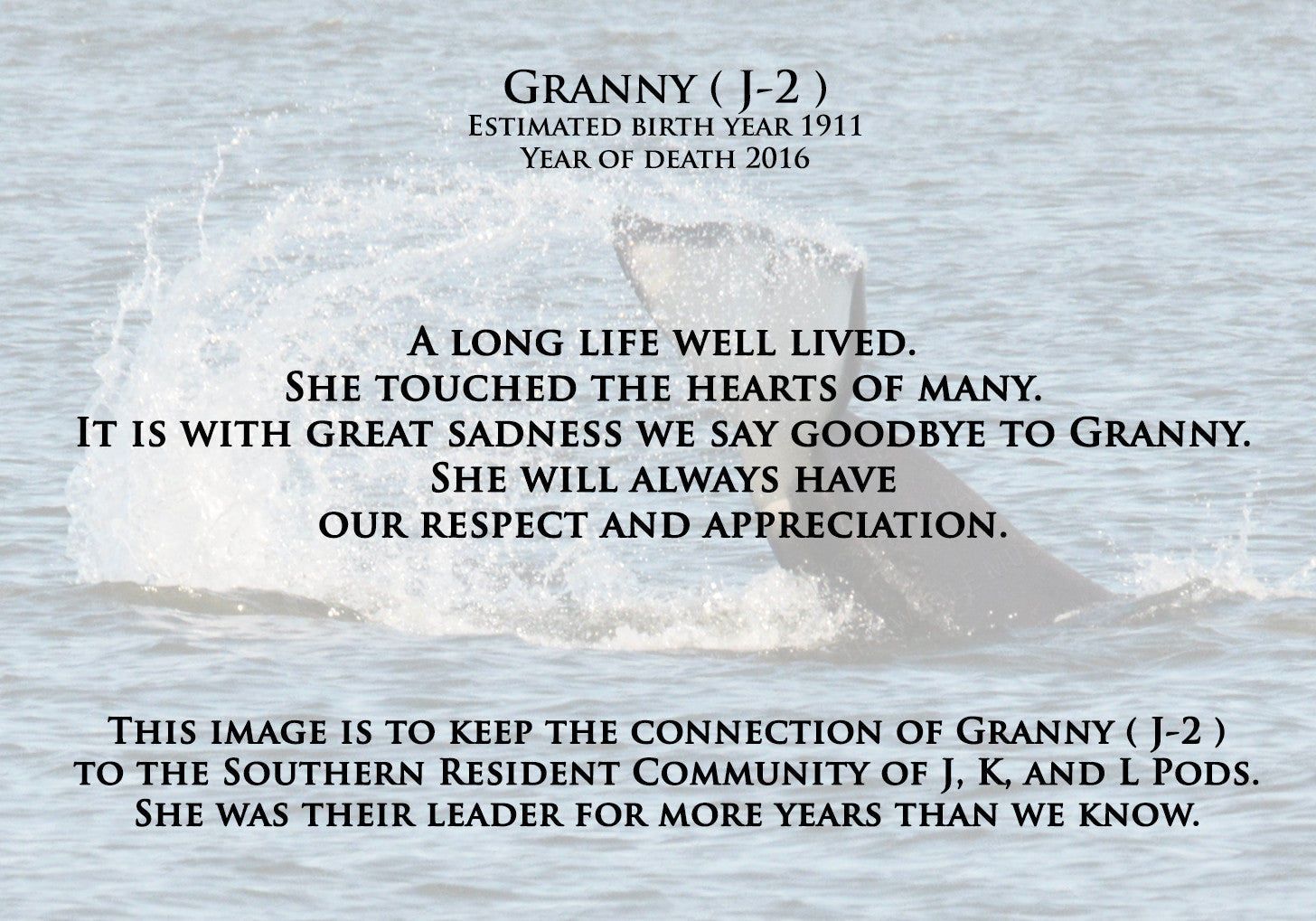 Granny ( J-2 )
Estimated birth year 1911
Year of death 2016

A long life well lived.
She touched the hearts of many.
It is with great sadness we say goodbye to Granny.
She will always have
our respect and appreciation.

This image is to keep the connection of Granny ( J-2 )
to the Southern Resident Community of J, K, and L Pods.
She was their leader for more years than we know.